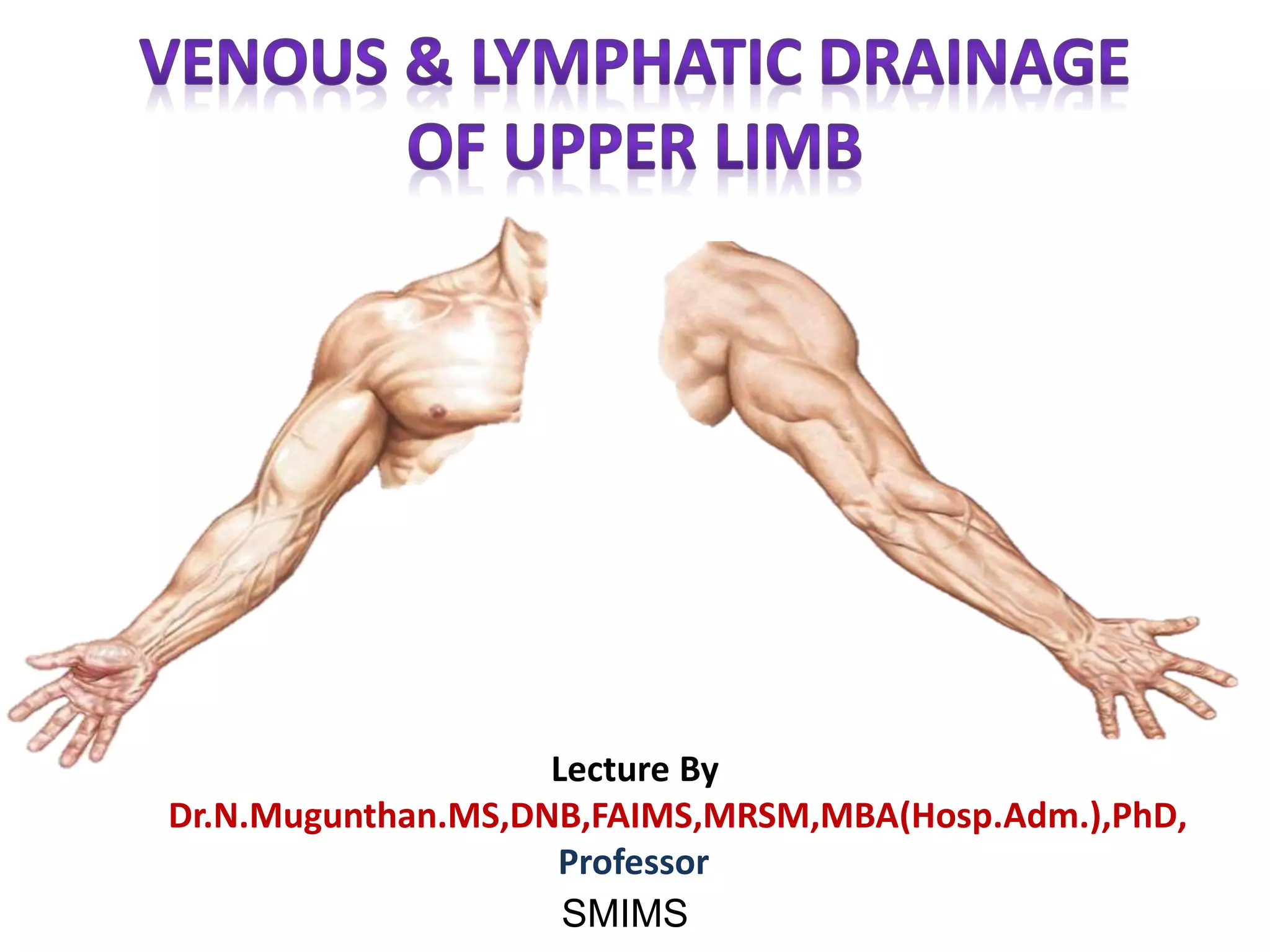 VENOUS & LYMPHATIC DRAINAGE OF UPPER LIMB

Lecture By
Dr.N.Mugunthan.MS,DNB,FAIMS,MRSM,MBA(Hosp.Adm.),PhD,
Professor
SMIMS